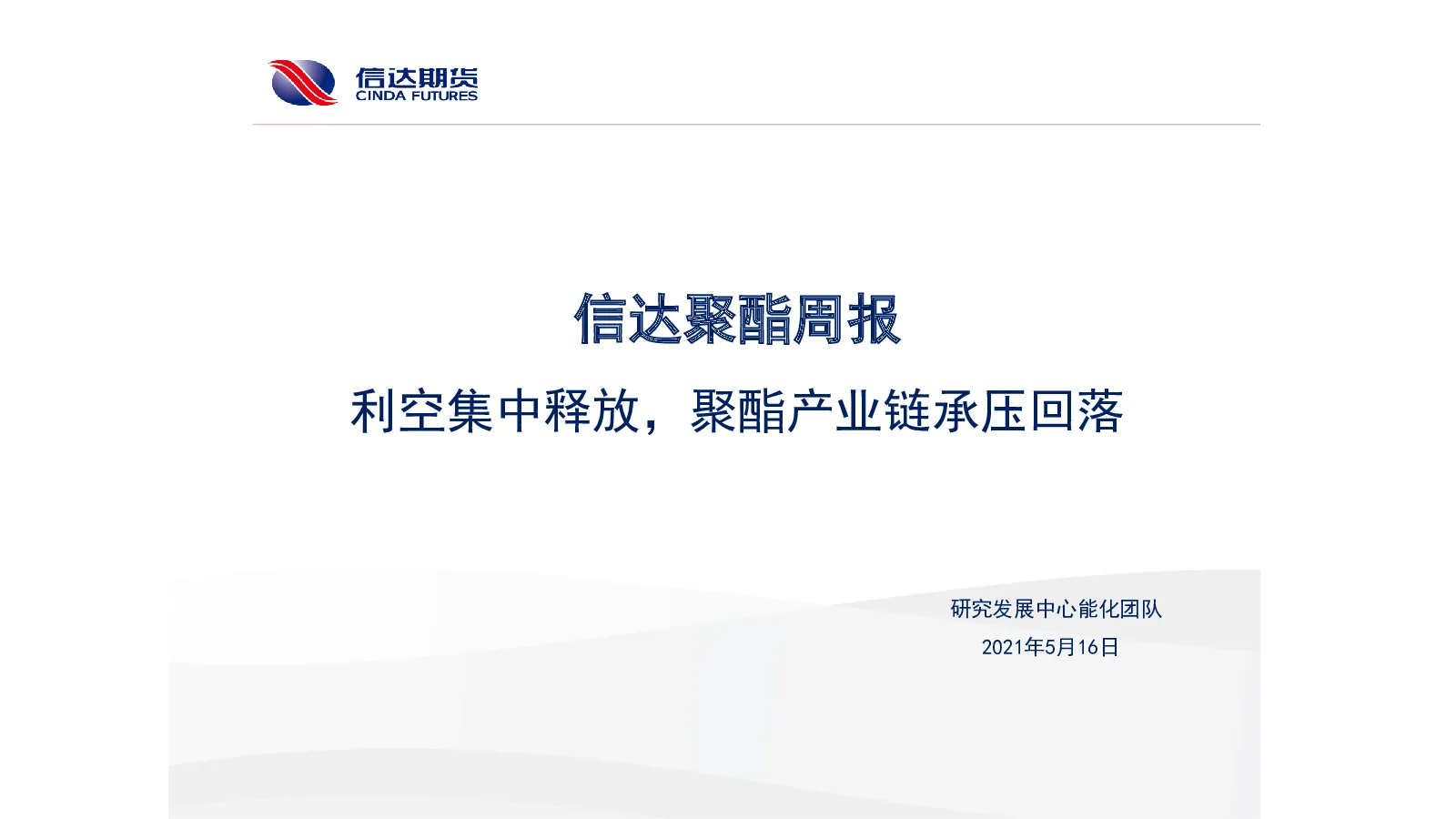 信达期货
CINDA FUTURES

信达聚酯周报

利空集中释放，聚酯产业链承压回落

研究发展中心能化团队
2021年5月16日